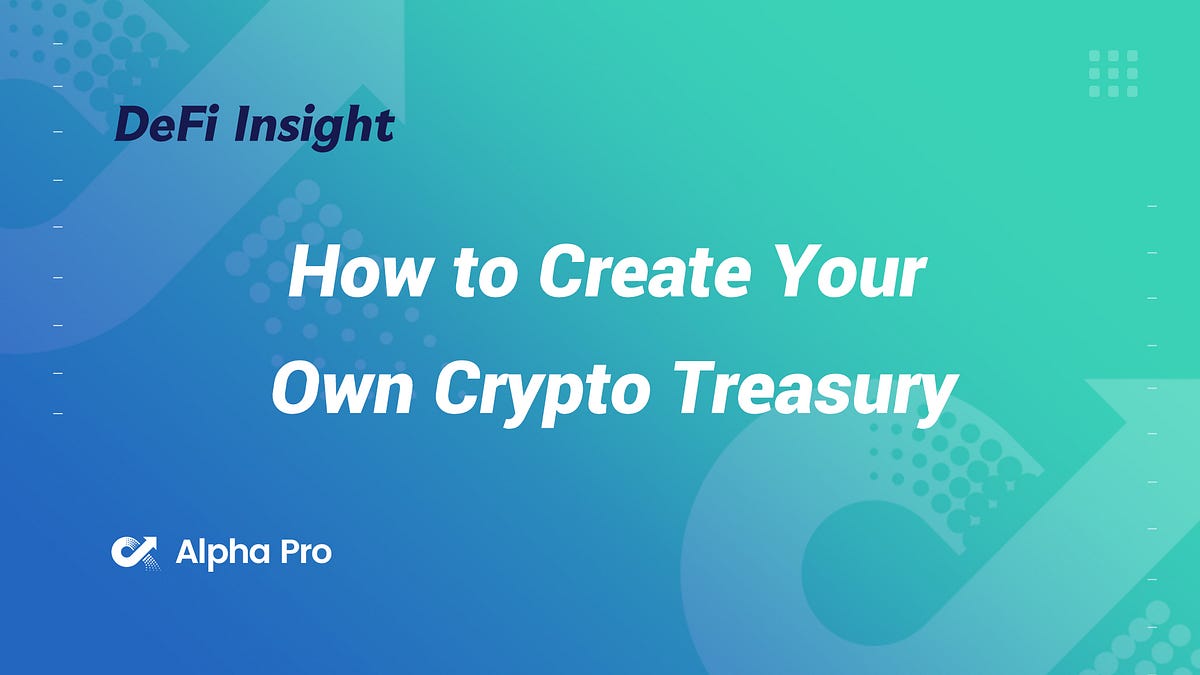 DeFi Insight

How to Create Your Own Crypto Treasury

Alpha Pro